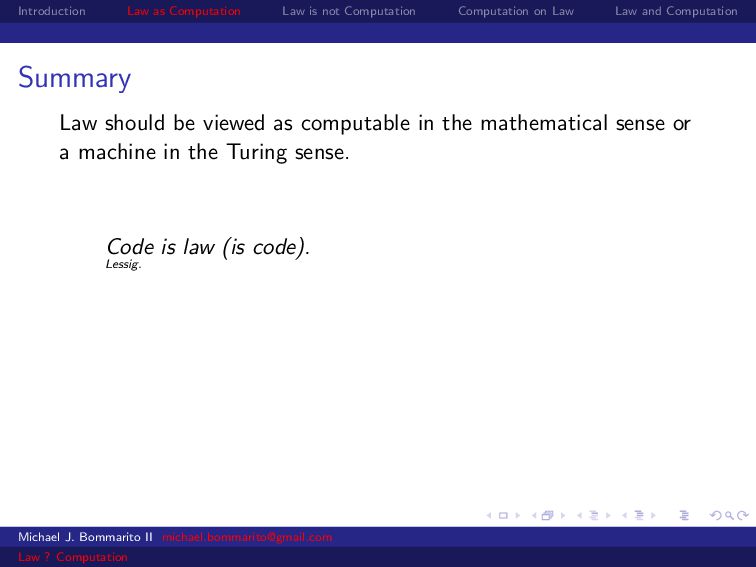 Introduction Law as Computation Law is not Computation Computation on Law Law and Computation

Summary

Law should be viewed as computable in the mathematical sense or a machine in the Turing sense.

Code is law (is code).
Lessig.

Michael J. Bommarito II michael.bommarito@gmail.com
Law ? Computation